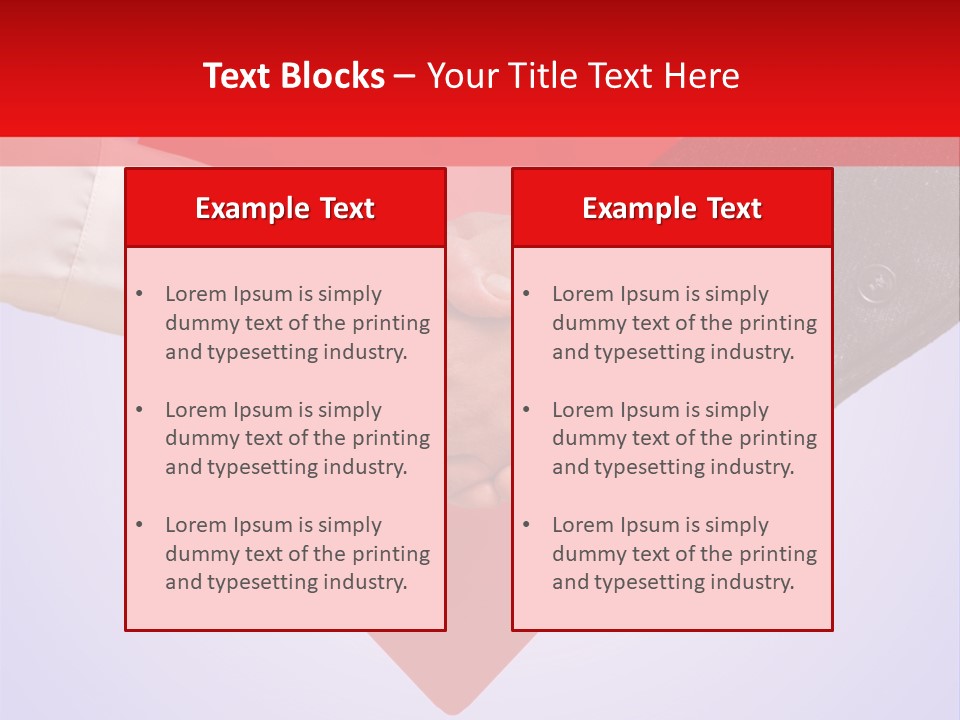 Text Blocks – Your Title Text Here

Example Text

• Lorem Ipsum is simply dummy text of the printing and typesetting industry.

• Lorem Ipsum is simply dummy text of the printing and typesetting industry.

• Lorem Ipsum is simply dummy text of the printing and typesetting industry.

Example Text

• Lorem Ipsum is simply dummy text of the printing and typesetting industry.

• Lorem Ipsum is simply dummy text of the printing and typesetting industry.

• Lorem Ipsum is simply dummy text of the printing and typesetting industry.